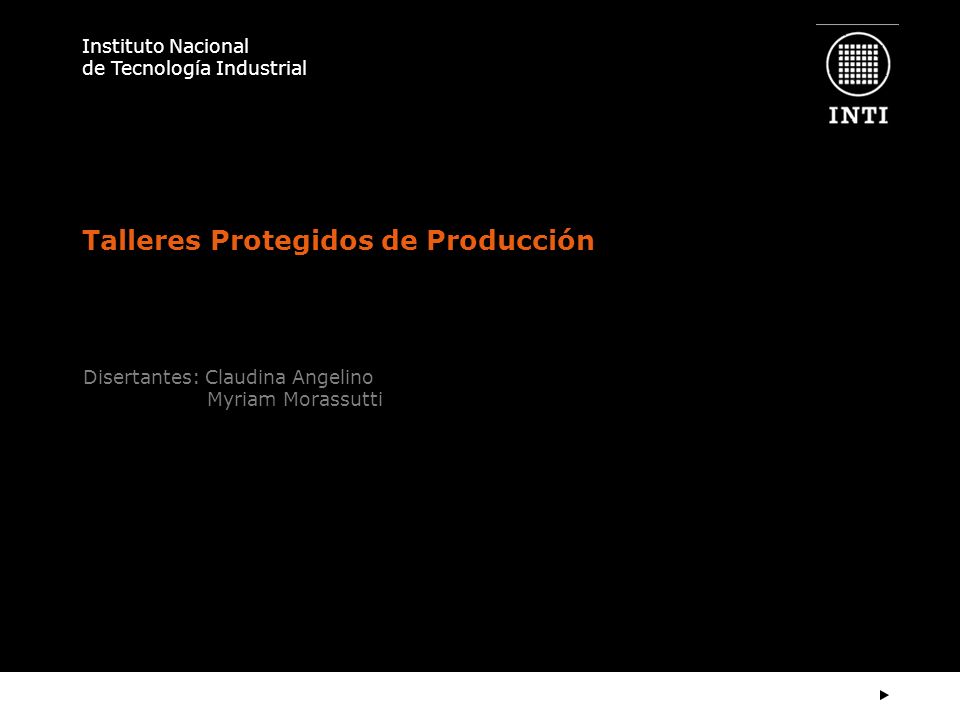 Instituto Nacional
de Tecnología Industrial

INTI

Talleres Protegidos de Producción

Disertantes: Claudina Angelino
Myriam Morassutti